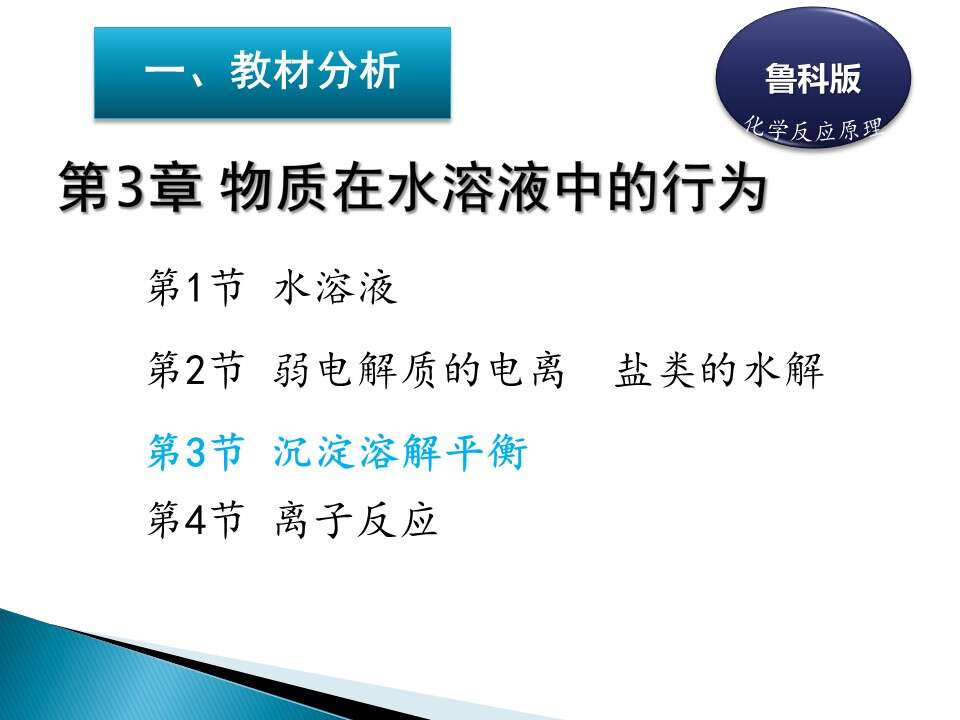 一、教材分析

鲁科版
化学反应原理

第3章 物质在水溶液中的行为

第1节 水溶液

第2节 弱电解质的电离 盐类的水解

第3节 沉淀溶解平衡

第4节 离子反应